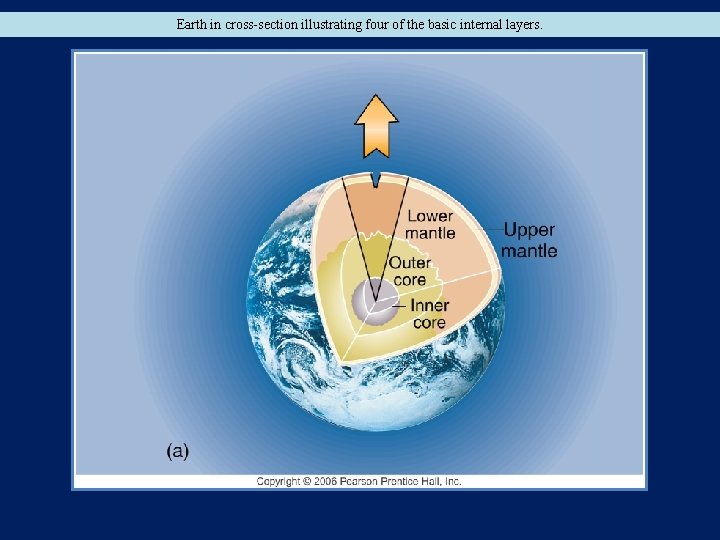 Earth in cross-section illustrating four of the basic internal layers.

Lower mantle

Upper mantle

Outer core

Inner core

(a)

Copyright © 2006 Pearson Prentice Hall, Inc.